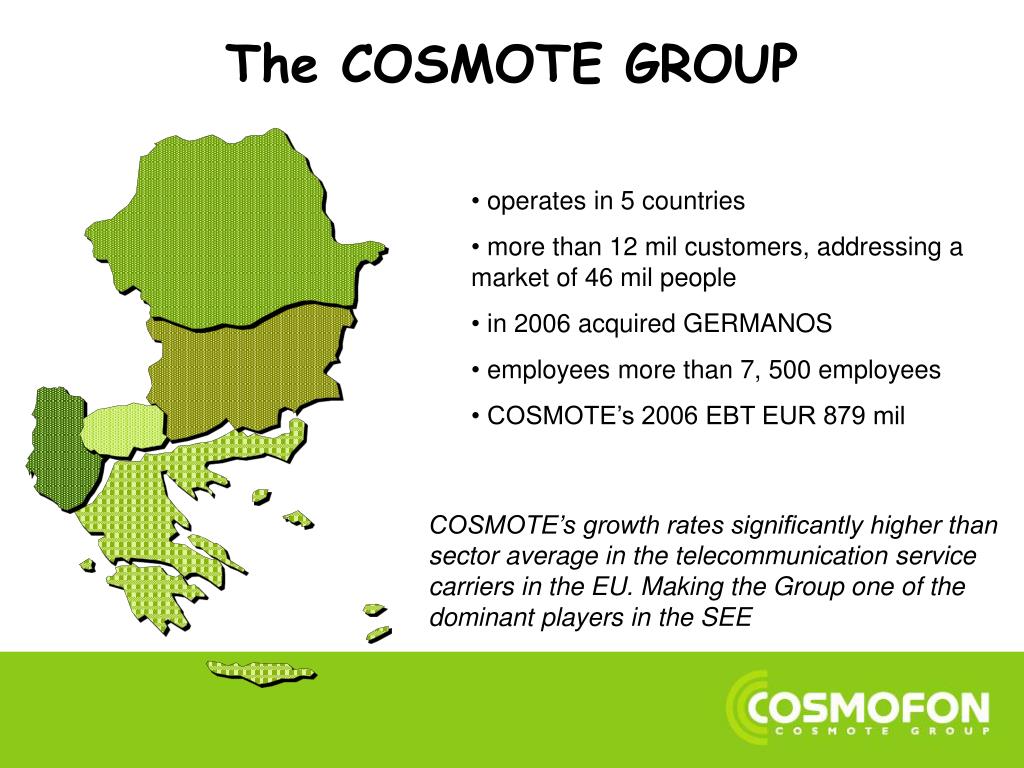 The COSMOTE GROUP

• operates in 5 countries

• more than 12 mil customers, addressing a market of 46 mil people

• in 2006 acquired GERMANOS

• employees more than 7, 500 employees

• COSMOTE's 2006 EBT EUR 879 mil

COSMOTE's growth rates significantly higher than sector average in the telecommunication service carriers in the EU. Making the Group one of the dominant players in the SEE

COSMOFON
COSMOTE GROUP